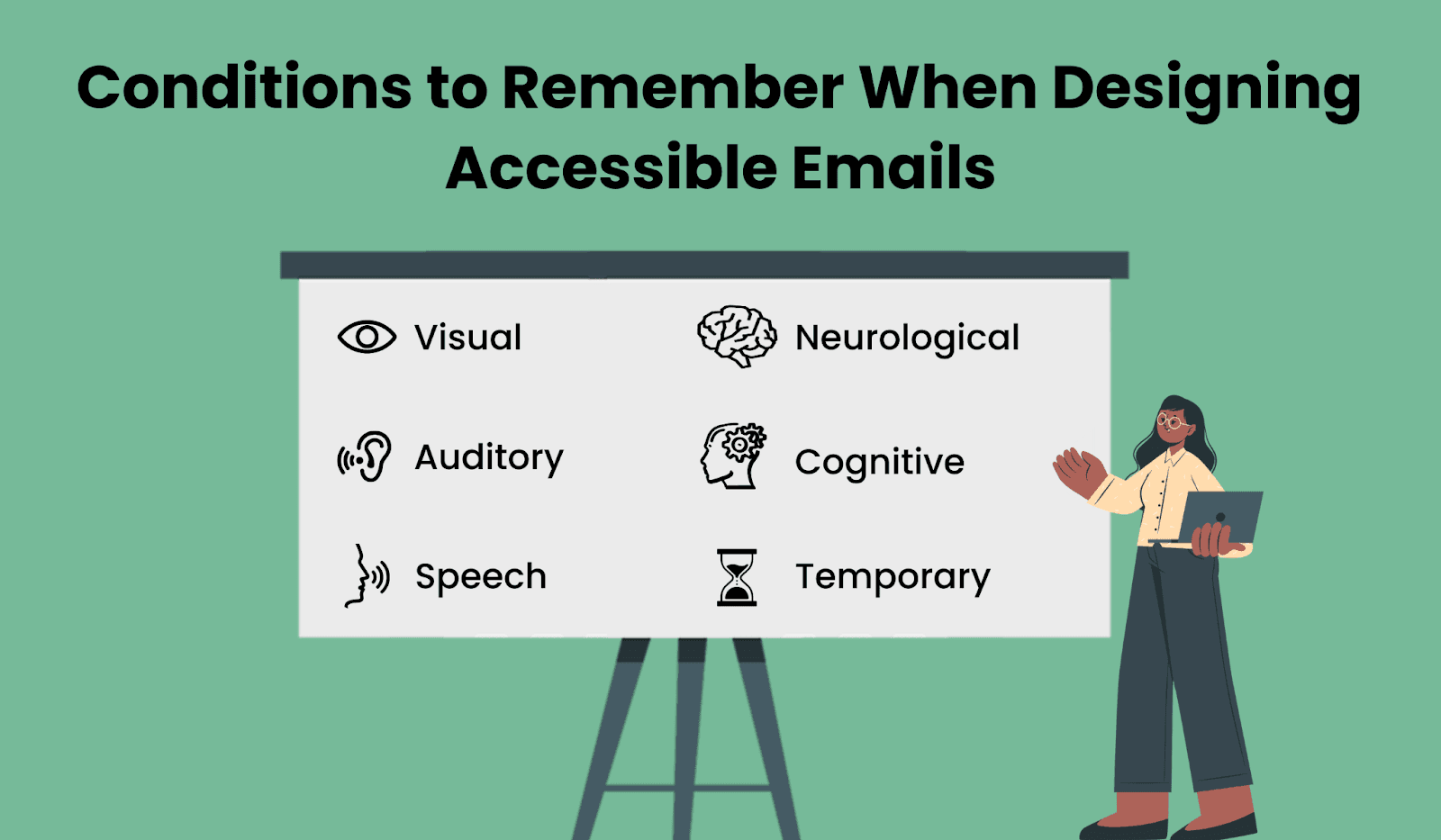 Conditions to Remember When Designing Accessible Emails

Visual

Auditory

Speech

Neurological

Cognitive

Temporary